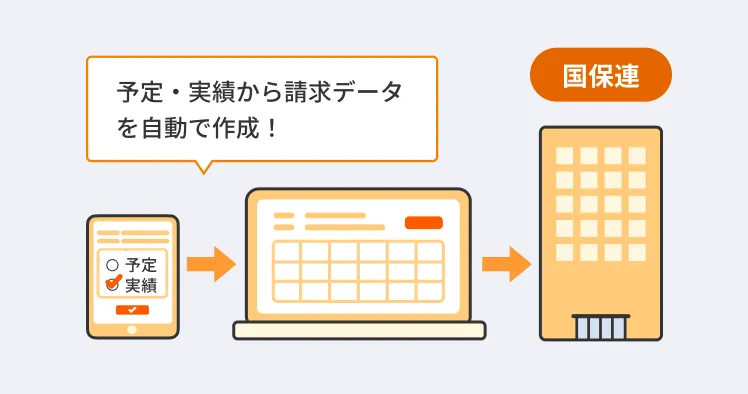 予定・実績から請求データを自動で作成！

国保連

予定
実績